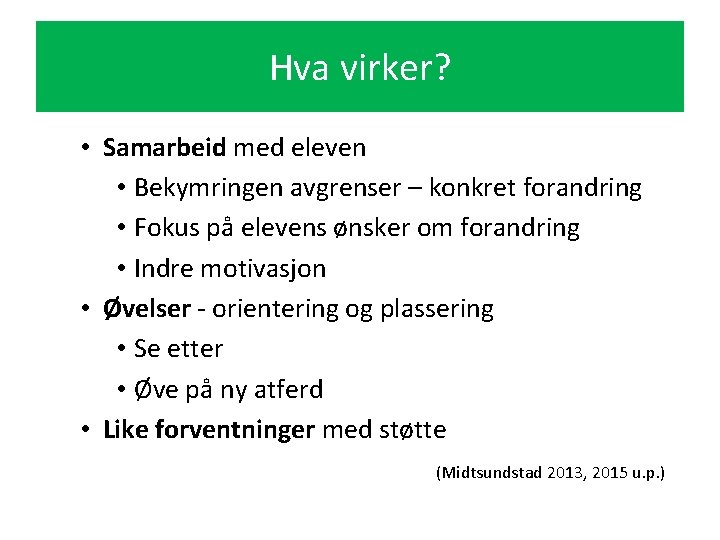 Hva virker?

• Samarbeid med eleven
  • Bekymringen avgrenser – konkret forandring
  • Fokus på elevens ønsker om forandring
  • Indre motivasjon
• Øvelser - orientering og plassering
  • Se etter
  • Øve på ny atferd
• Like forventninger med støtte

(Midtsundstad 2013, 2015 u.p.)